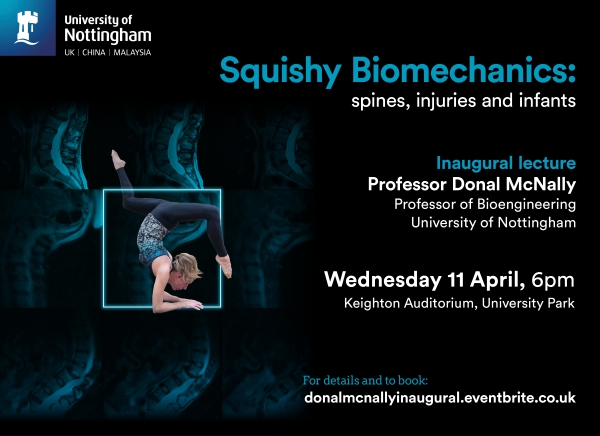 University of
Nottingham
UK | CHINA | MALAYSIA

Squishy Biomechanics:
spines, injuries and infants

Inaugural lecture
Professor Donal McNally
Professor of Bioengineering
University of Nottingham

Wednesday 11 April, 6pm
Keighton Auditorium, University Park

For details and to book:
donalmcnallyinaugural.eventbrite.co.uk